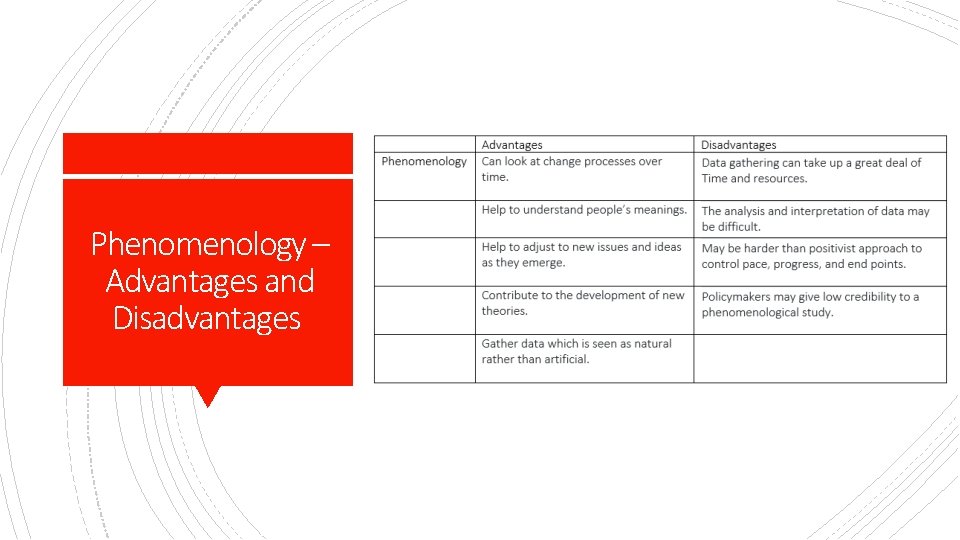 Phenomenology – Advantages and Disadvantages

| | Advantages | Disadvantages |
|---|---|---|
| Phenomenology | Can look at change processes over time. | Data gathering can take up a great deal of Time and resources. |
| | Help to understand people's meanings. | The analysis and interpretation of data may be difficult. |
| | Help to adjust to new issues and ideas as they emerge. | May be harder than positivist approach to control pace, progress, and end points. |
| | Contribute to the development of new theories. | Policymakers may give low credibility to a phenomenological study. |
| | Gather data which is seen as natural rather than artificial. | |